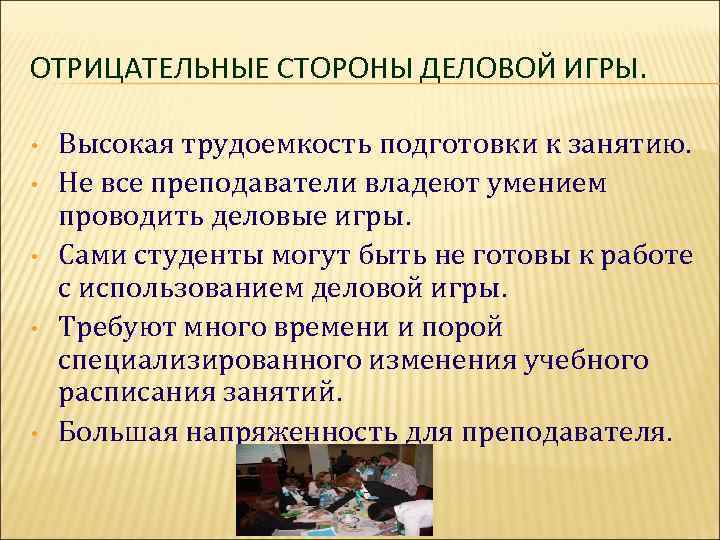 ОТРИЦАТЕЛЬНЫЕ СТОРОНЫ ДЕЛОВОЙ ИГРЫ.

• Высокая трудоемкость подготовки к занятию.
• Не все преподаватели владеют умением проводить деловые игры.
• Сами студенты могут быть не готовы к работе с использованием деловой игры.
• Требуют много времени и порой специализированного изменения учебного расписания занятий.
• Большая напряженность для преподавателя.